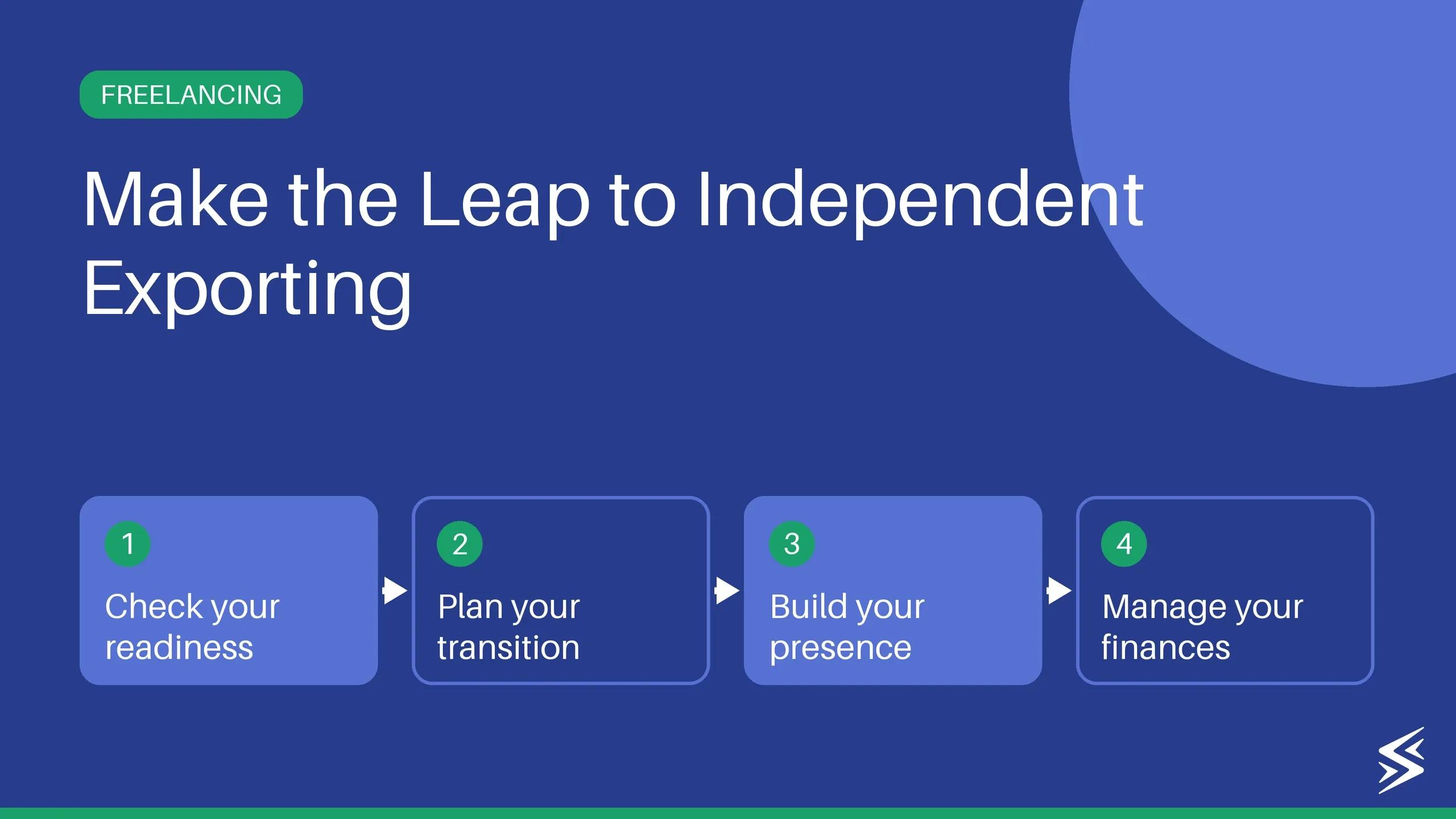 FREELANCING

Make the Leap to Independent Exporting

1
Check your readiness

2
Plan your transition

3
Build your presence

4
Manage your finances